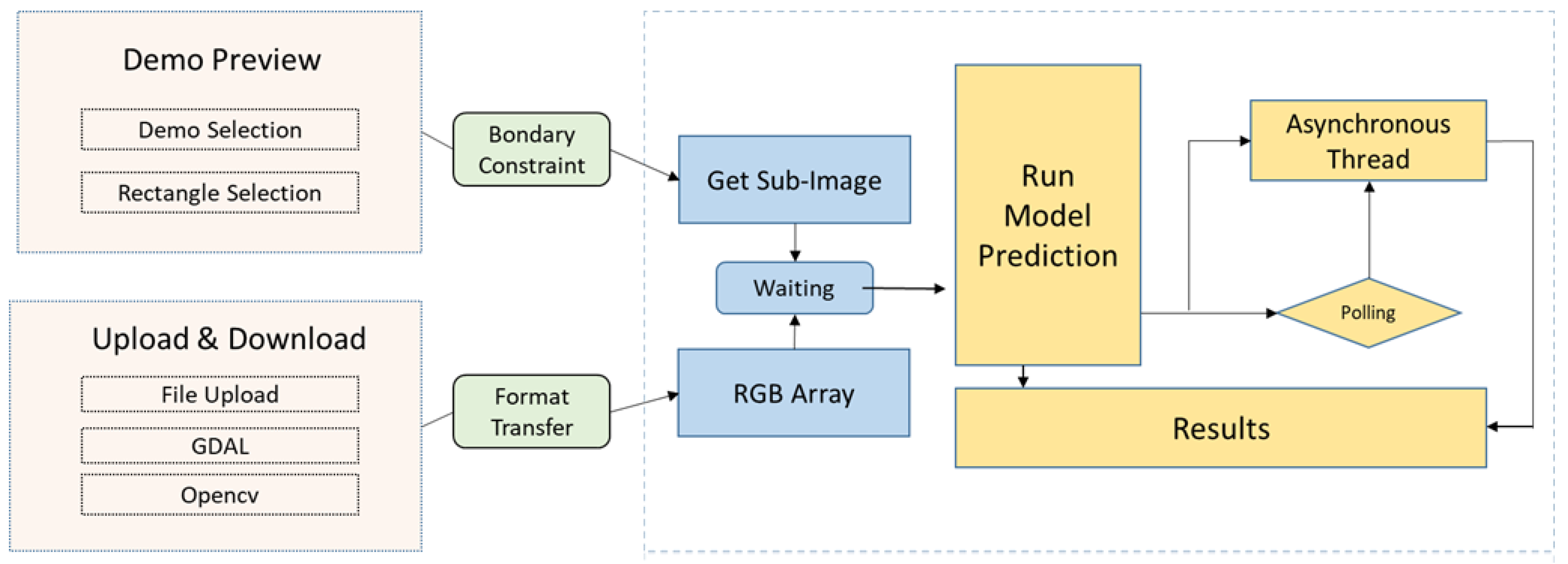 Demo Preview

Demo Selection

Rectangle Selection

Upload & Download

File Upload

GDAL

Opencv

Bondary Constraint

Format Transfer

Get Sub-Image

Waiting

RGB Array

Run Model Prediction

Asynchronous Thread

Polling

Results